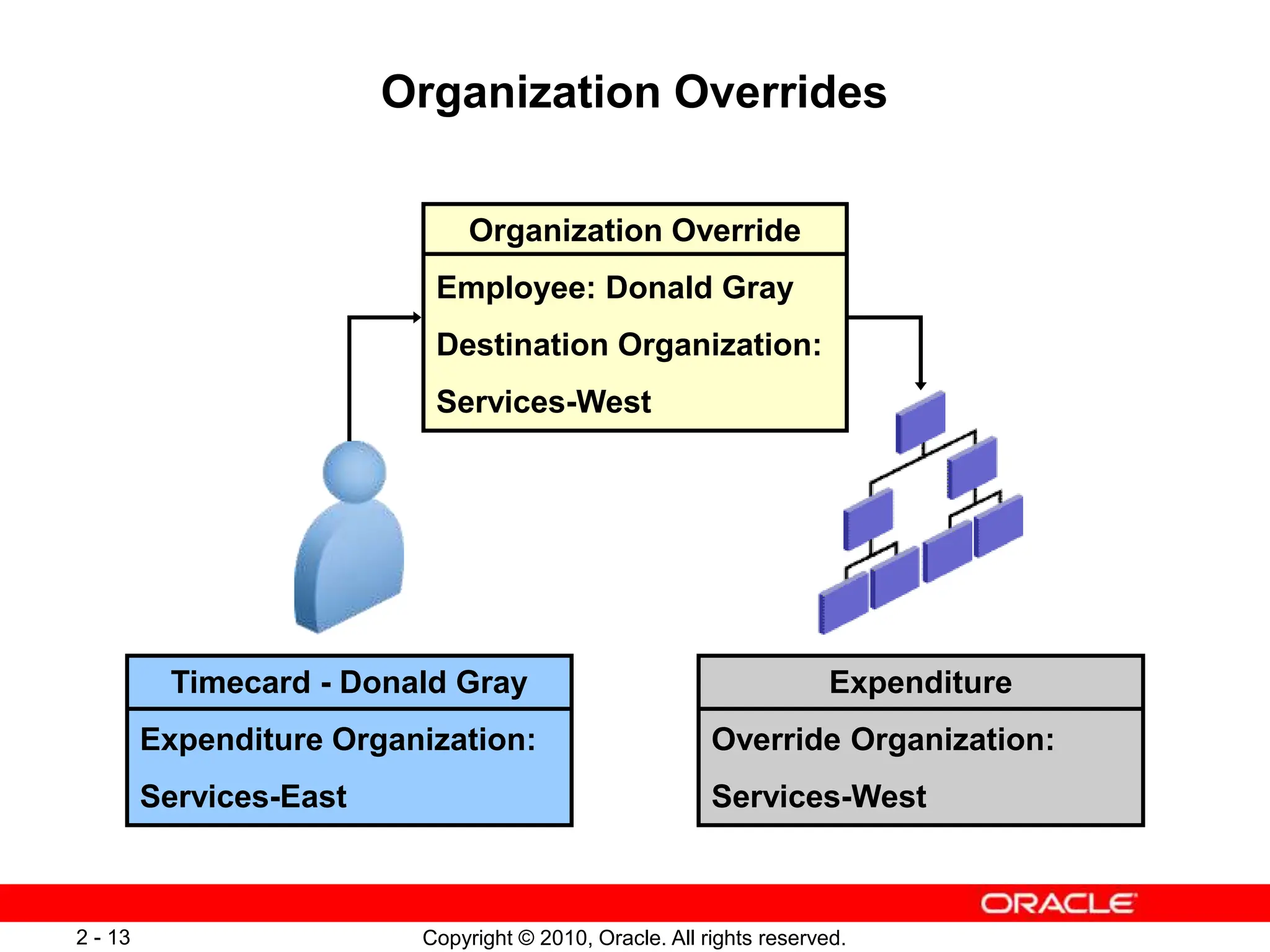 Organization Overrides

Organization Override

Employee: Donald Gray

Destination Organization:

Services-West

Timecard - Donald Gray

Expenditure Organization:

Services-East

Expenditure

Override Organization:

Services-West

ORACLE

2 - 13

Copyright © 2010, Oracle. All rights reserved.